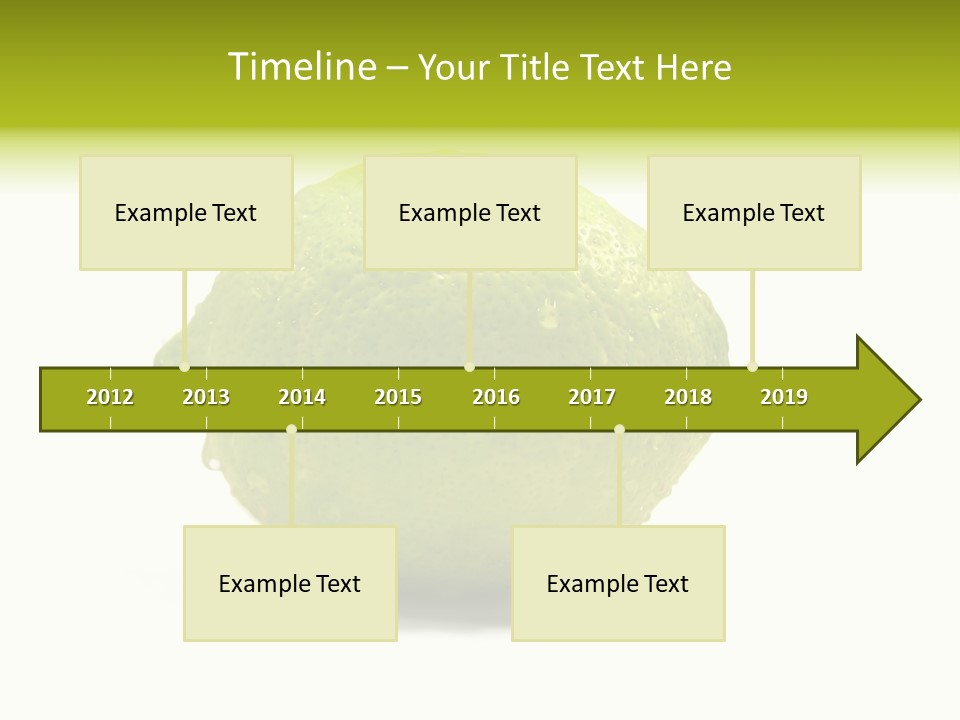 Timeline – Your Title Text Here

Example Text

Example Text

Example Text

2012 2013 2014 2015 2016 2017 2018 2019

Example Text

Example Text